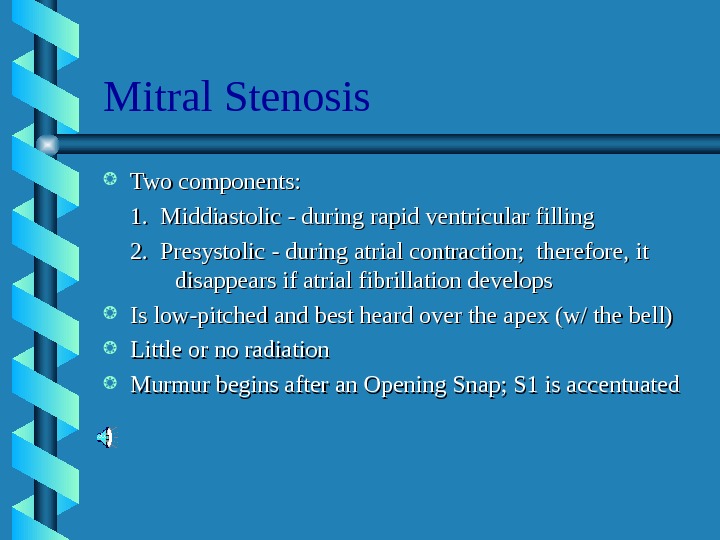 Mitral Stenosis

Two components:

1. Middiastolic - during rapid ventricular filling

2. Presystolic - during atrial contraction; therefore, it disappears if atrial fibrillation develops

Is low-pitched and best heard over the apex (w/ the bell)

Little or no radiation

Murmur begins after an Opening Snap; S1 is accentuated